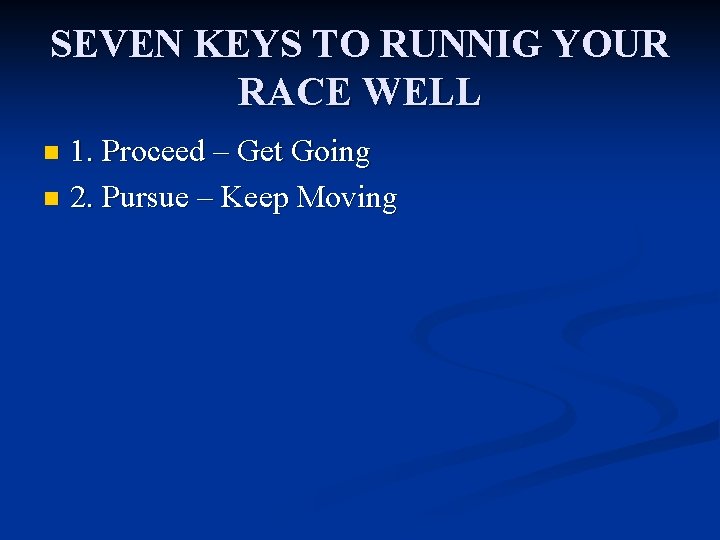 SEVEN KEYS TO RUNNIG YOUR RACE WELL

1. Proceed – Get Going

2. Pursue – Keep Moving